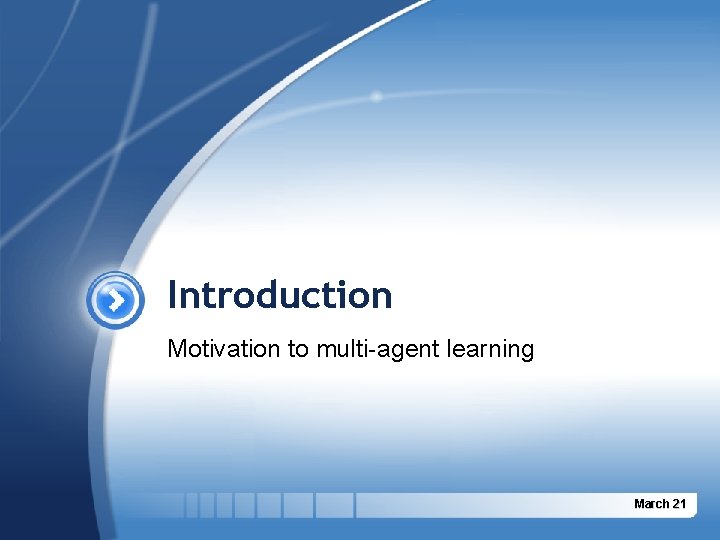 Introduction

Motivation to multi-agent learning

March 21